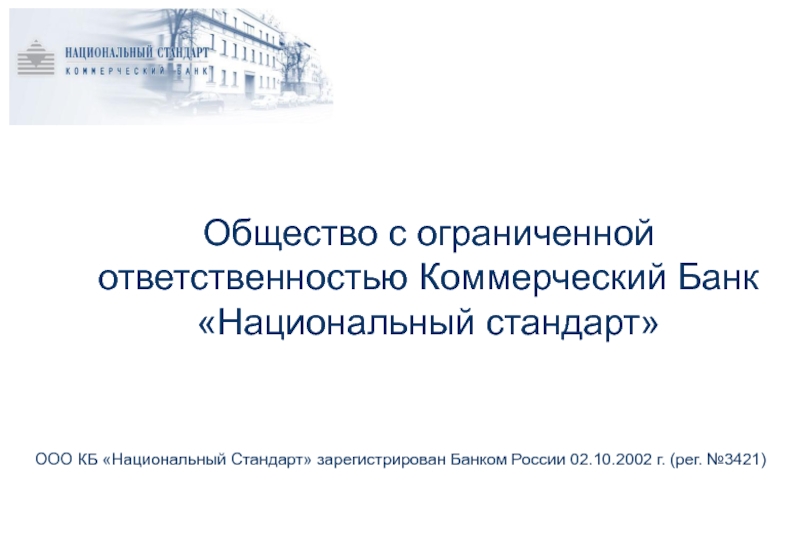 НАЦИОНАЛЬНЫЙ СТАНДАРТ
КОММЕРЧЕСКИЙ БАНК

Общество с ограниченной ответственностью Коммерческий Банк «Национальный стандарт»

ООО КБ «Национальный Стандарт» зарегистрирован Банком России 02.10.2002 г. (рег. №3421)